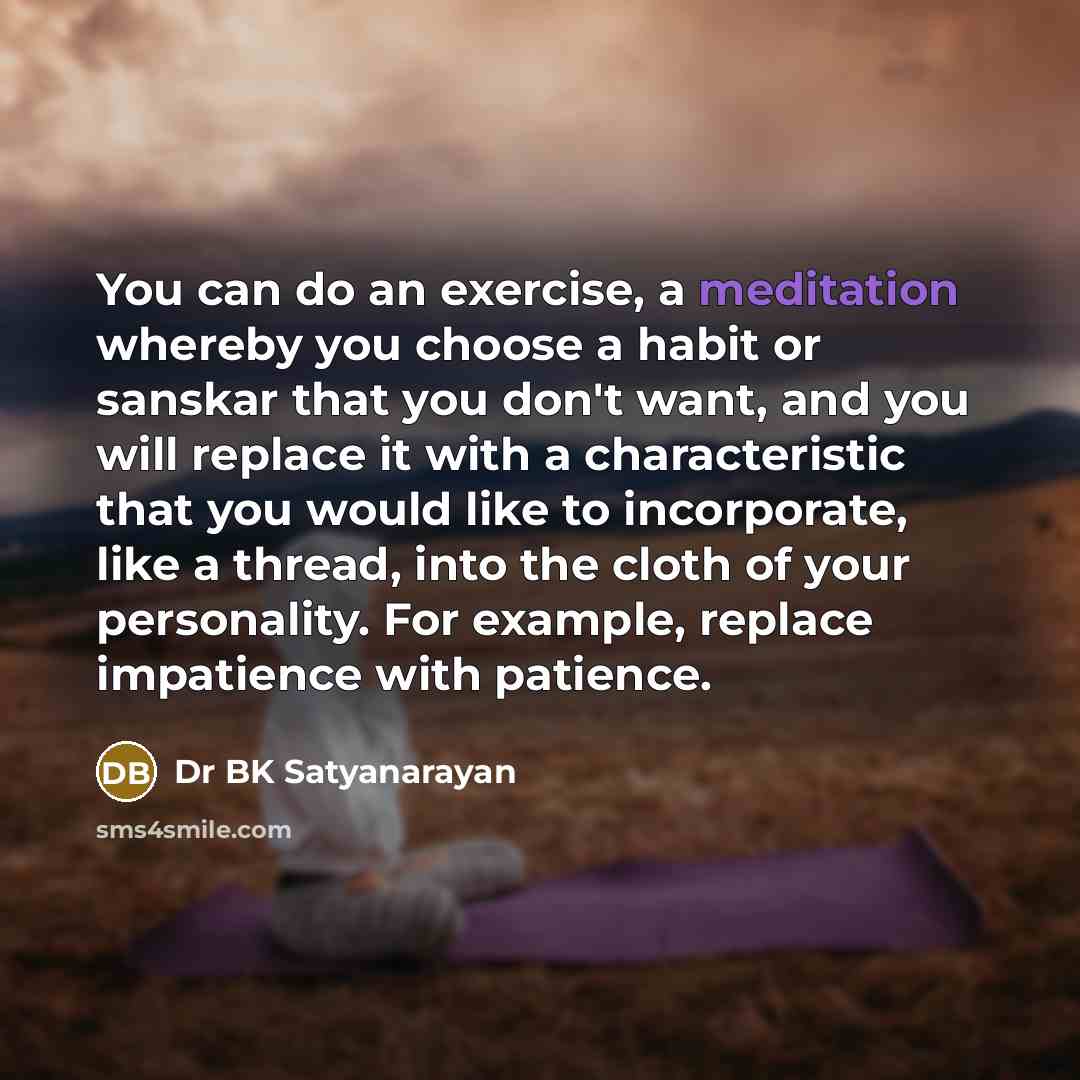 You can do an exercise, a meditation whereby you choose a habit or sanskar that you don't want, and you will replace it with a characteristic that you would like to incorporate, like a thread, into the cloth of your personality. For example, replace impatience with patience.

DB Dr BK Satyanarayan

sms4smile.com